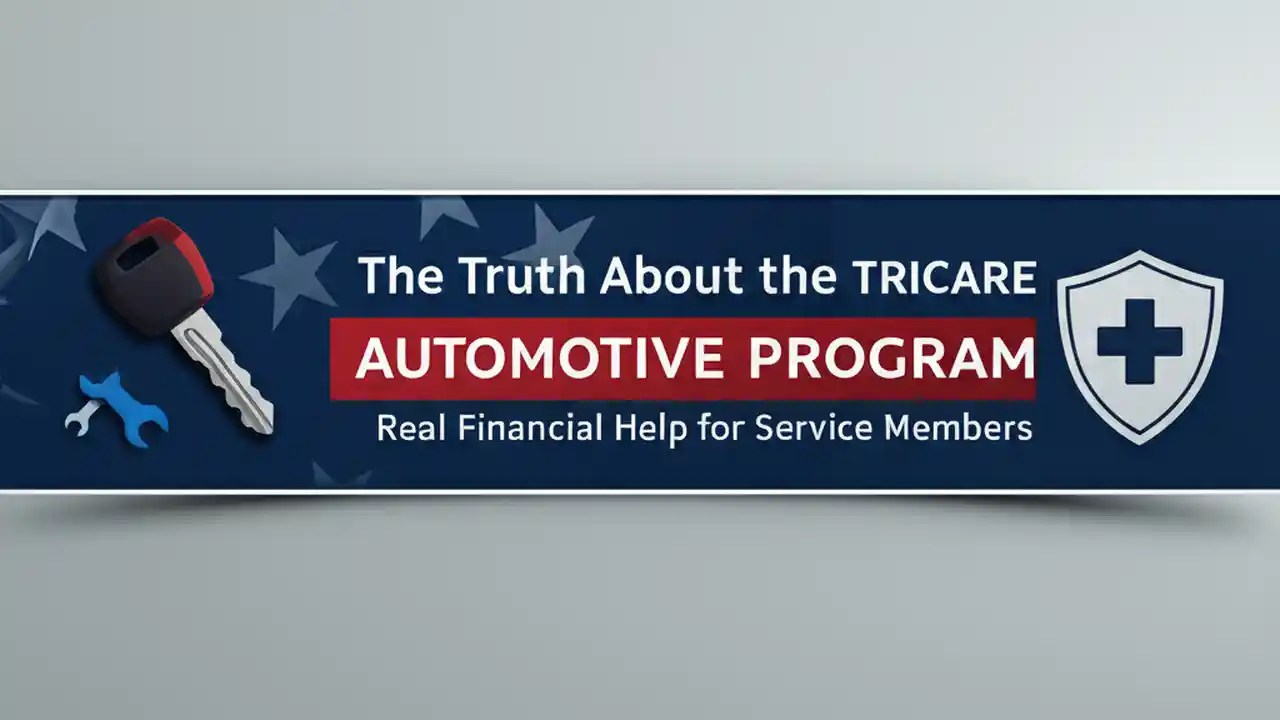 The Truth About the TRICARE
AUTOMOTIVE PROGRAM
Real Financial Help for Service Members